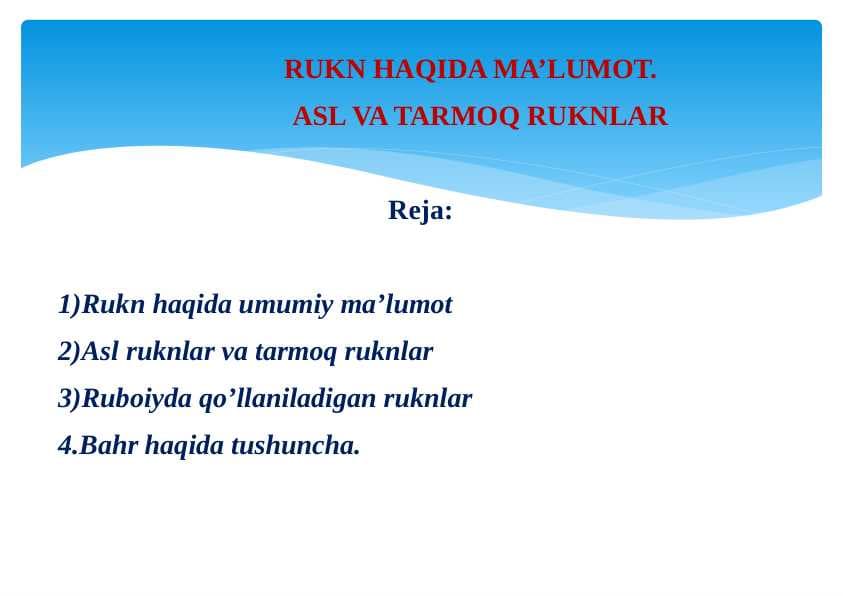 RUKN HAQIDA MA’LUMOT.
ASL VA TARMOQ RUKNLAR

Reja:

1)Rukn haqida umumiy ma’lumot
2)Asl ruknlar va tarmoq ruknlar
3)Ruboiyda qo’llaniladigan ruknlar
4.Bahr haqida tushuncha.